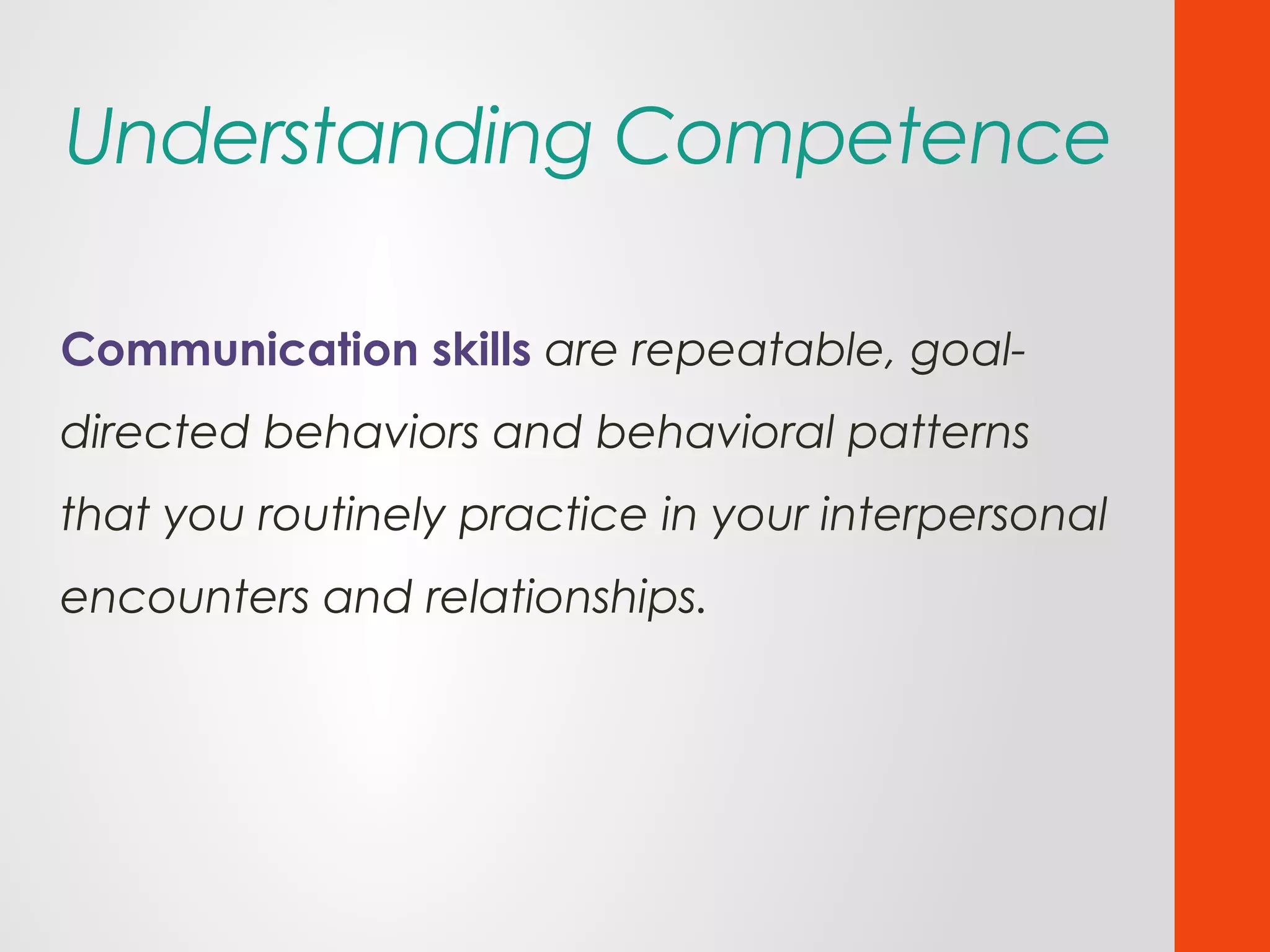 Understanding Competence

Communication skills are repeatable, goal-directed behaviors and behavioral patterns that you routinely practice in your interpersonal encounters and relationships.